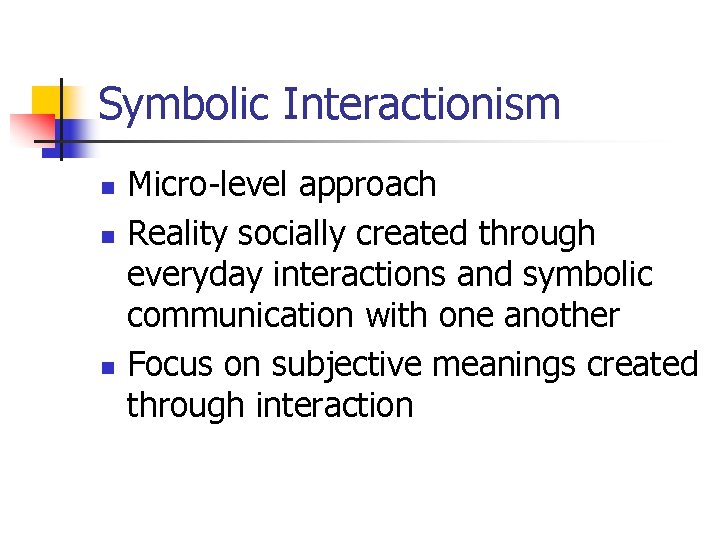 Symbolic Interactionism

- Micro-level approach
- Reality socially created through everyday interactions and symbolic communication with one another
- Focus on subjective meanings created through interaction